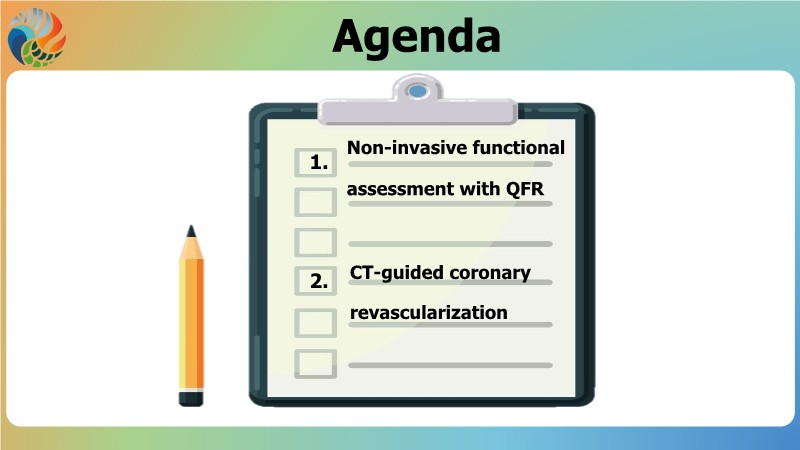 Agenda

1. Non-invasive functional assessment with QFR

2. CT-guided coronary revascularization